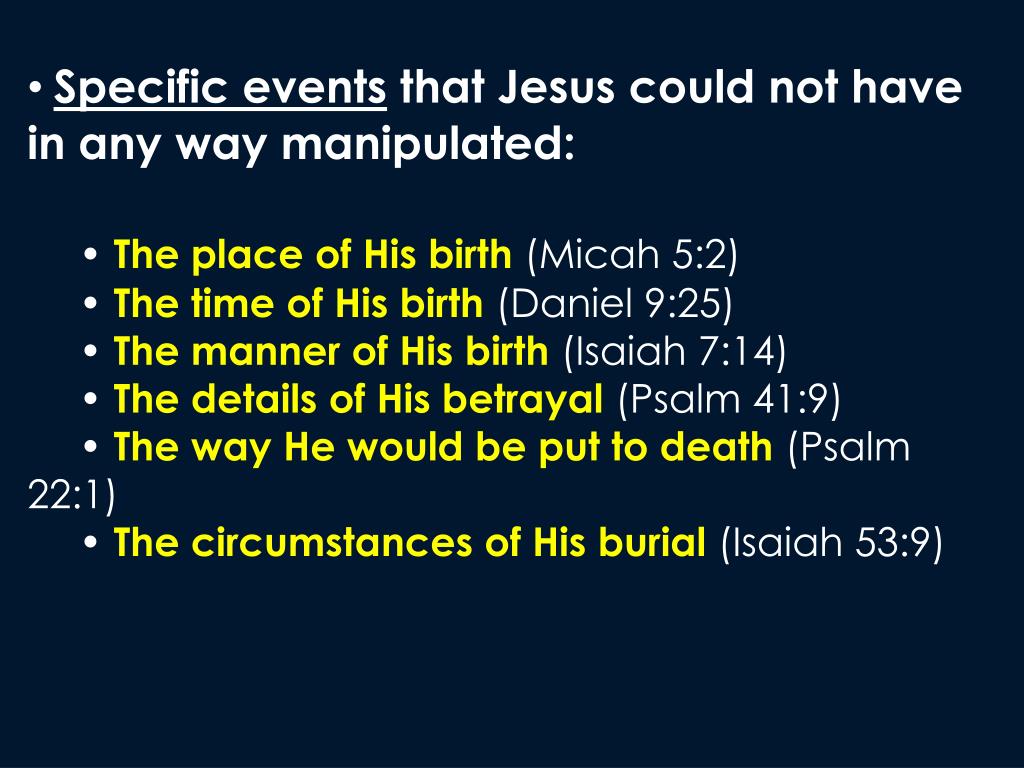 • Specific events that Jesus could not have in any way manipulated:

• The place of His birth (Micah 5:2)
• The time of His birth (Daniel 9:25)
• The manner of His birth (Isaiah 7:14)
• The details of His betrayal (Psalm 41:9)
• The way He would be put to death (Psalm 22:1)
• The circumstances of His burial (Isaiah 53:9)